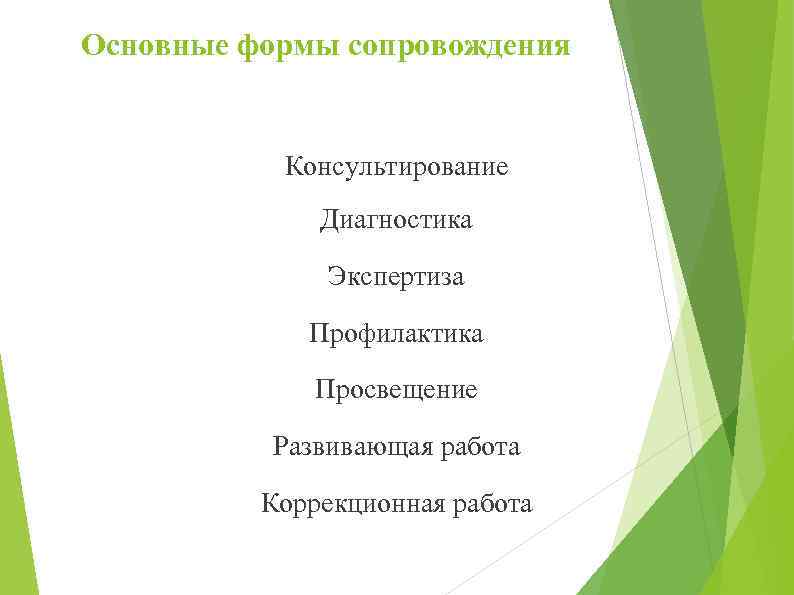 Основные формы сопровождения

Консультирование

Диагностика

Экспертиза

Профилактика

Просвещение

Развивающая работа

Коррекционная работа